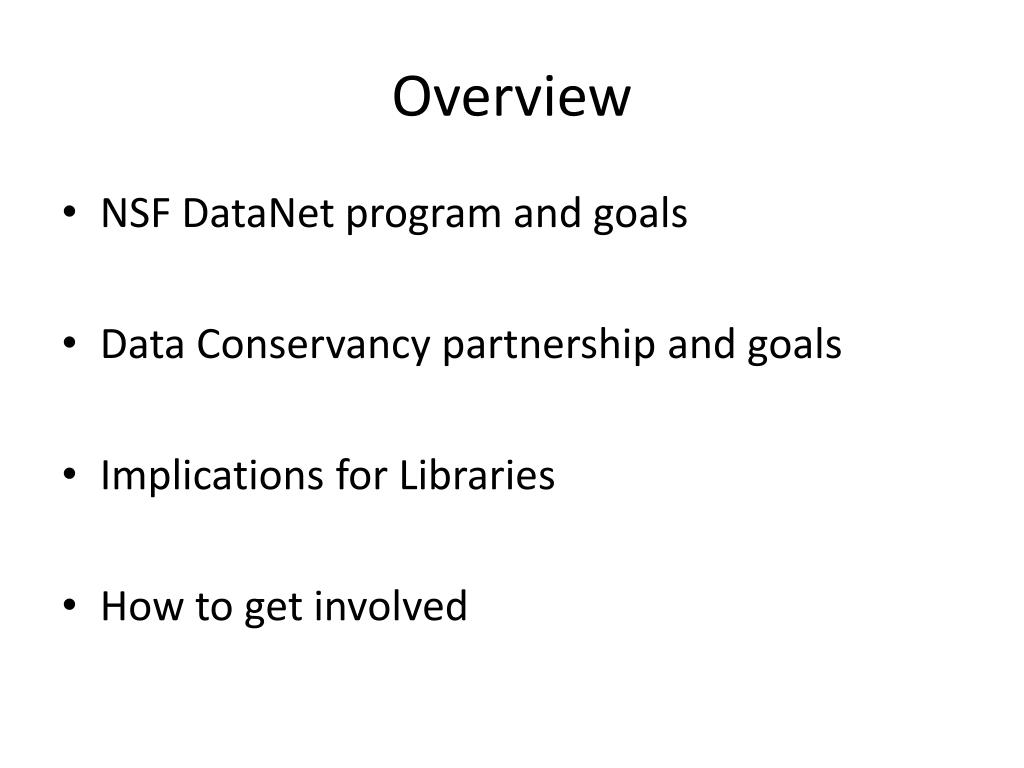 Overview

• NSF DataNet program and goals

• Data Conservancy partnership and goals

• Implications for Libraries

• How to get involved